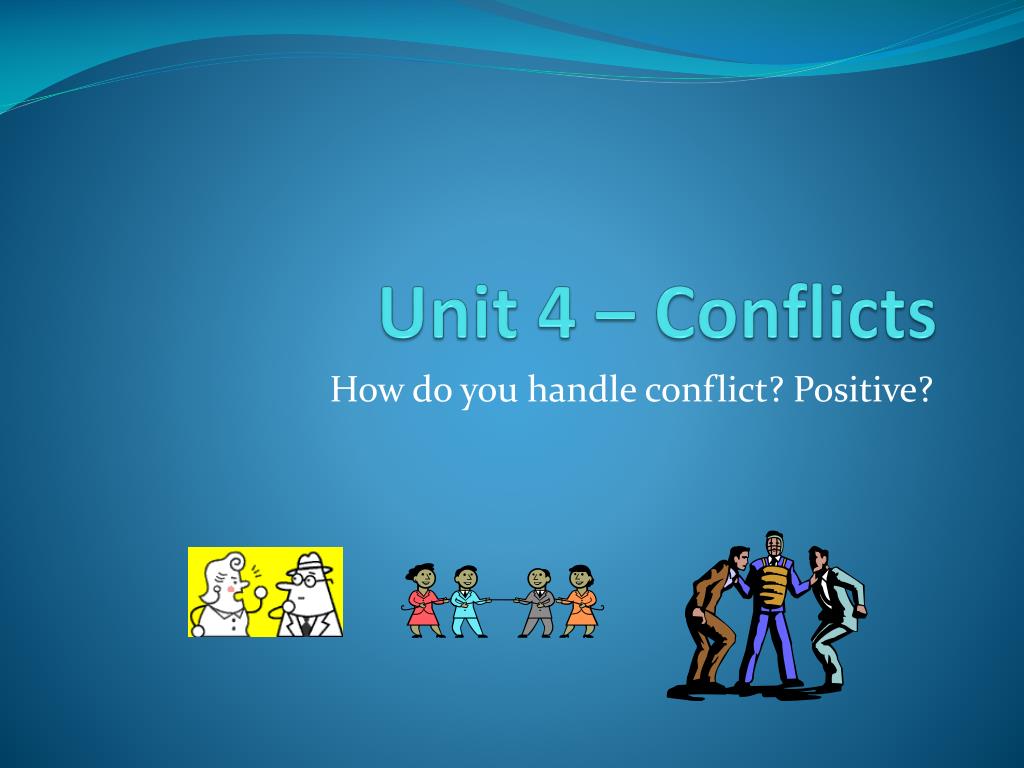 Unit 4 – Conflicts

How do you handle conflict? Positive?